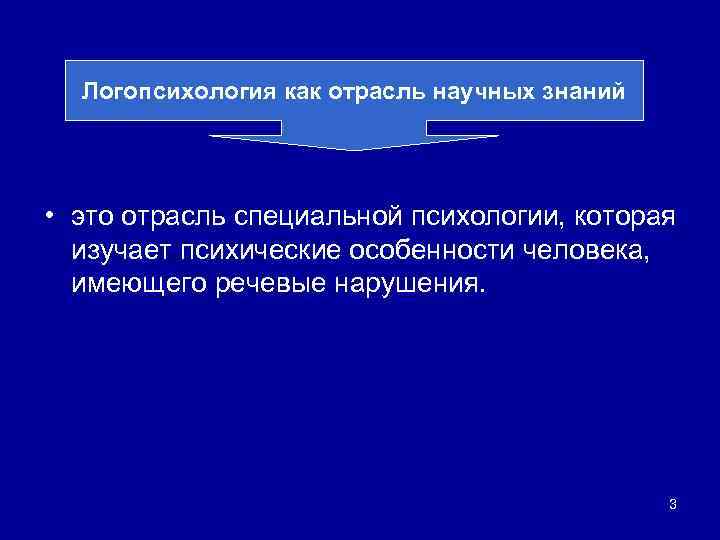 Логопсихология как отрасль научных знаний

• это отрасль специальной психологии, которая изучает психические особенности человека, имеющего речевые нарушения.

3